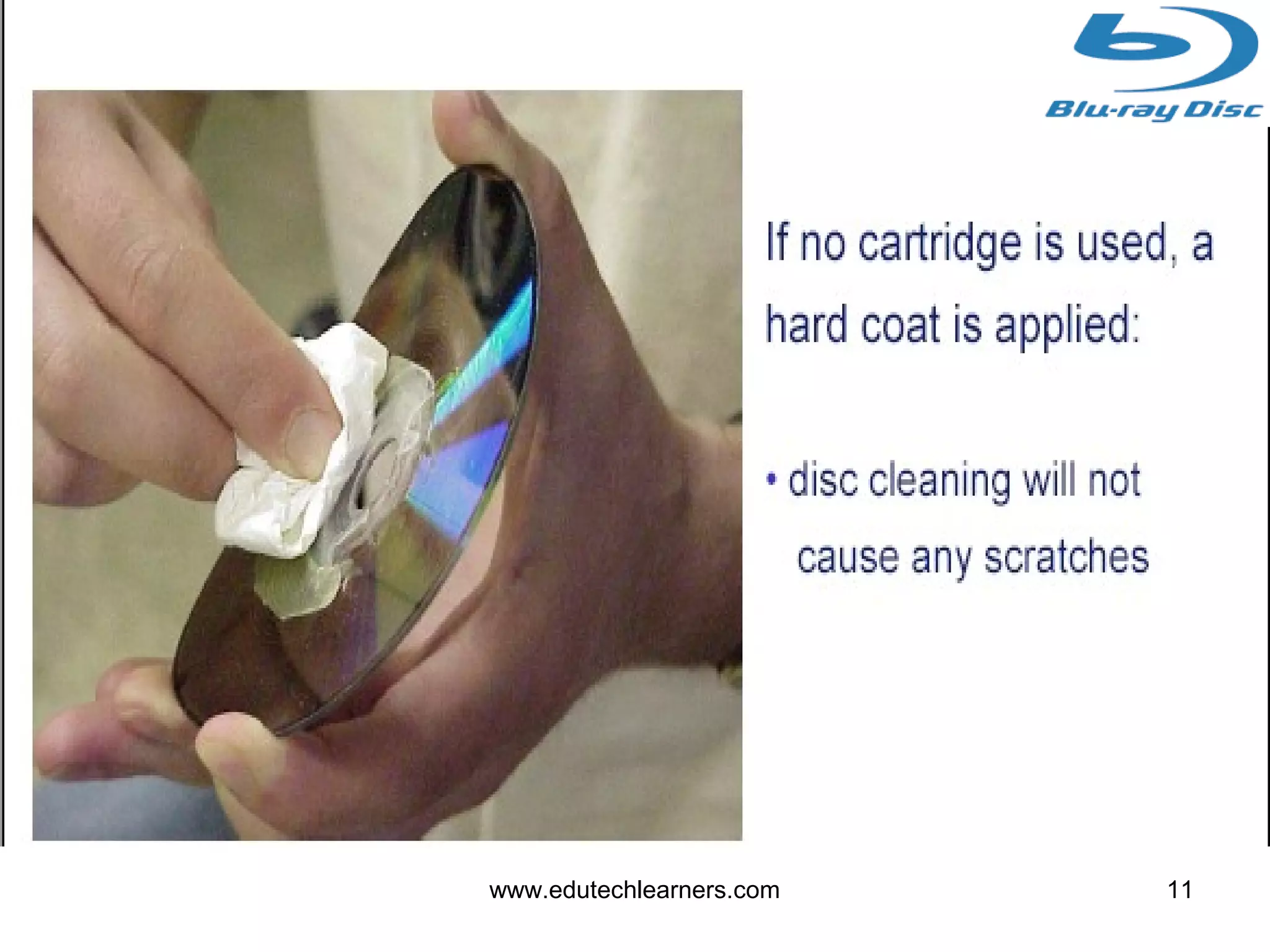 Blu-ray Disc

If no cartridge is used, a hard coat is applied:

• disc cleaning will not cause any scratches

www.edutechlearners.com

11